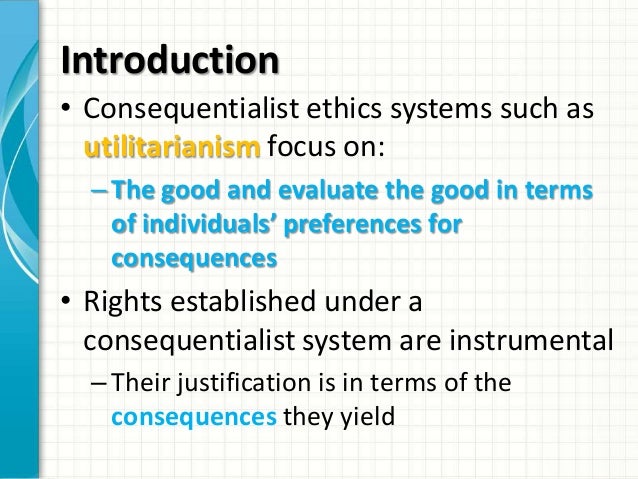 Introduction

• Consequentialist ethics systems such as utilitarianism focus on:

– The good and evaluate the good in terms of individuals' preferences for consequences

• Rights established under a consequentialist system are instrumental

– Their justification is in terms of the consequences they yield